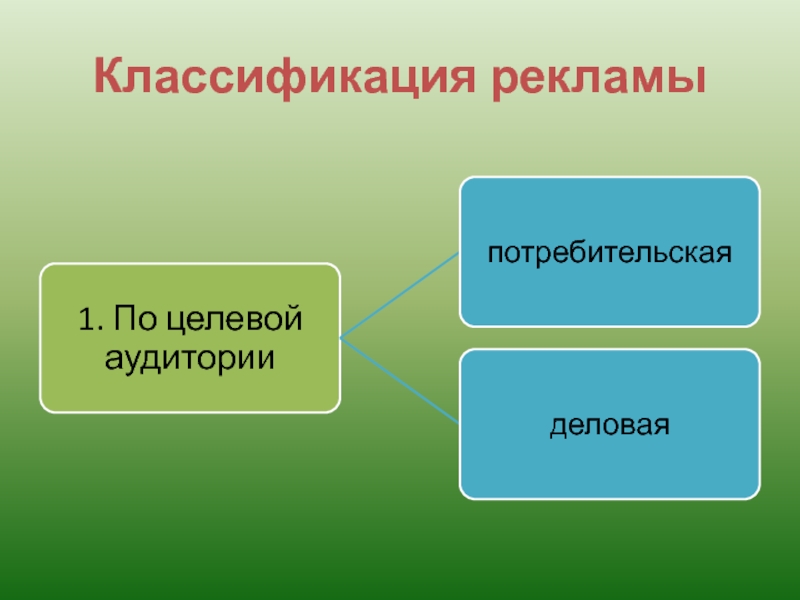 Классификация рекламы

1. По целевой аудитории

потребительская

деловая